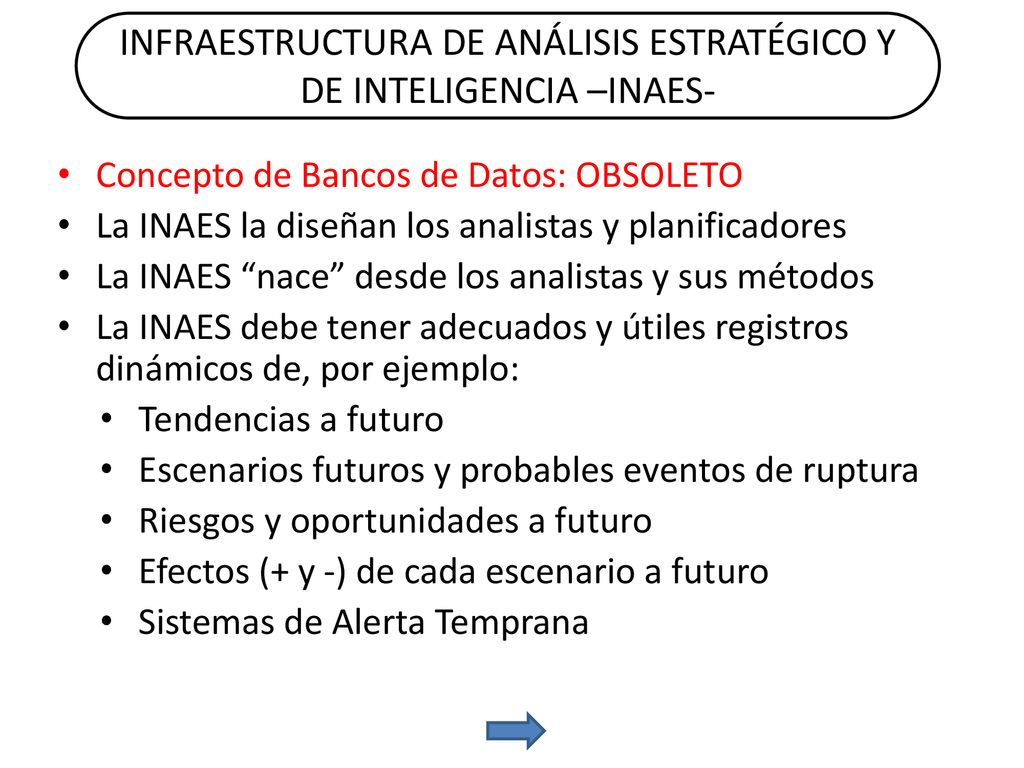 INFRAESTRUCTURA DE ANÁLISIS ESTRATÉGICO Y DE INTELIGENCIA –INAES-

• Concepto de Bancos de Datos: OBSOLETO
• La INAES la diseñan los analistas y planificadores
• La INAES “nace” desde los analistas y sus métodos
• La INAES debe tener adecuados y útiles registros dinámicos de, por ejemplo:
  • Tendencias a futuro
  • Escenarios futuros y probables eventos de ruptura
  • Riesgos y oportunidades a futuro
  • Efectos (+ y -) de cada escenario a futuro
  • Sistemas de Alerta Temprana